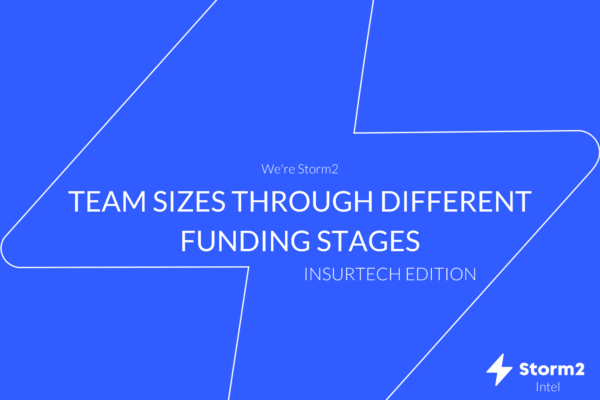 We're Storm2

TEAM SIZES THROUGH DIFFERENT FUNDING STAGES

INSURTECH EDITION

Storm2
Intel